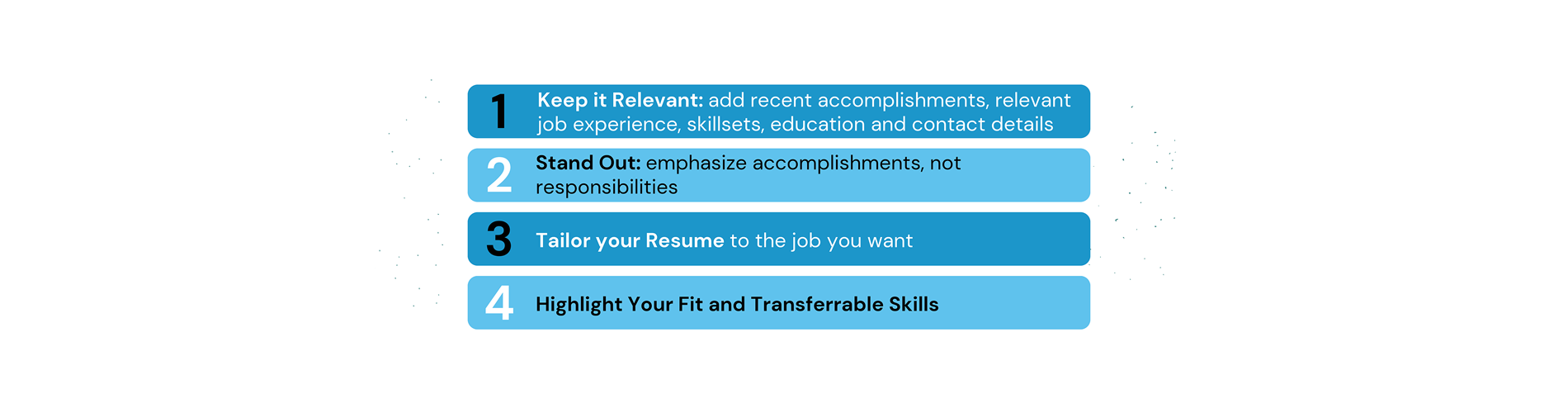 1 Keep it Relevant: add recent accomplishments, relevant job experience, skillsets, education and contact details

2 Stand Out: emphasize accomplishments, not responsibilities

3 Tailor your Resume to the job you want

4 Highlight Your Fit and Transferrable Skills